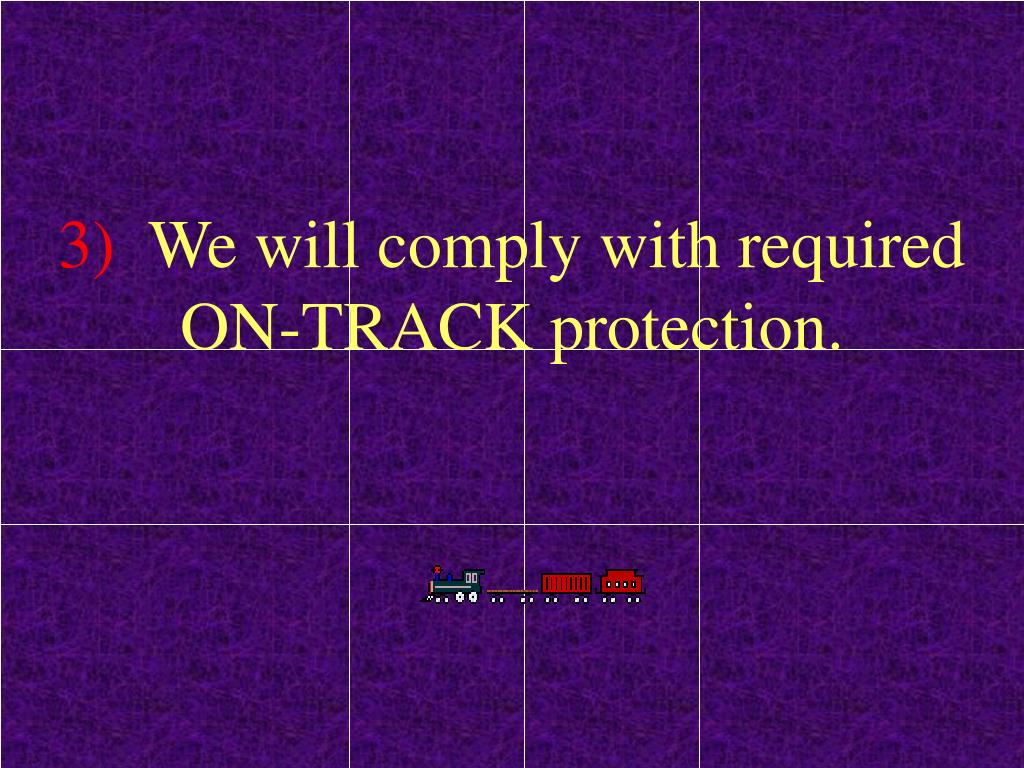 3) We will comply with required ON-TRACK protection.